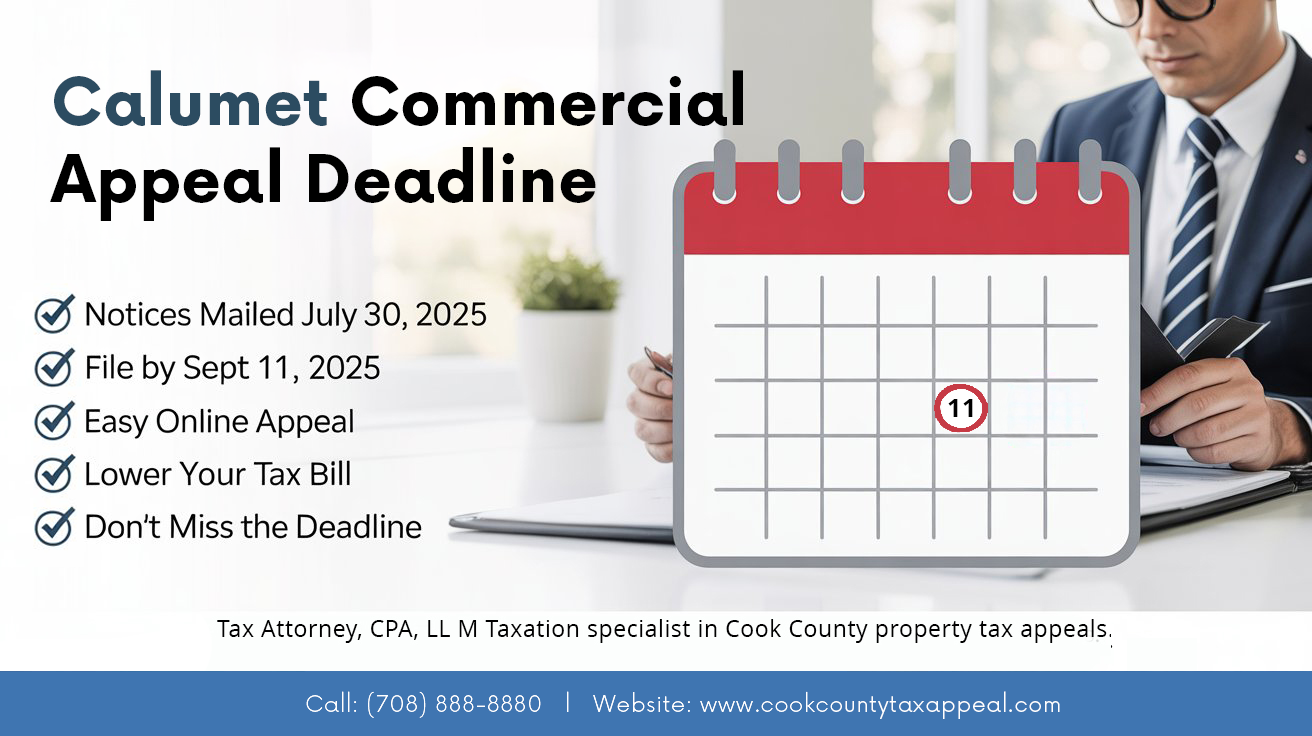 Calumet Commercial Appeal Deadline

Notices Mailed July 30, 2025
File by Sept 11, 2025
Easy Online Appeal
Lower Your Tax Bill
Don't Miss the Deadline

11

Tax Attorney, CPA, LL M Taxation specialist in Cook County property tax appeals.

Call: (708) 888-8880 | Website: www.cookcountytaxappeal.com